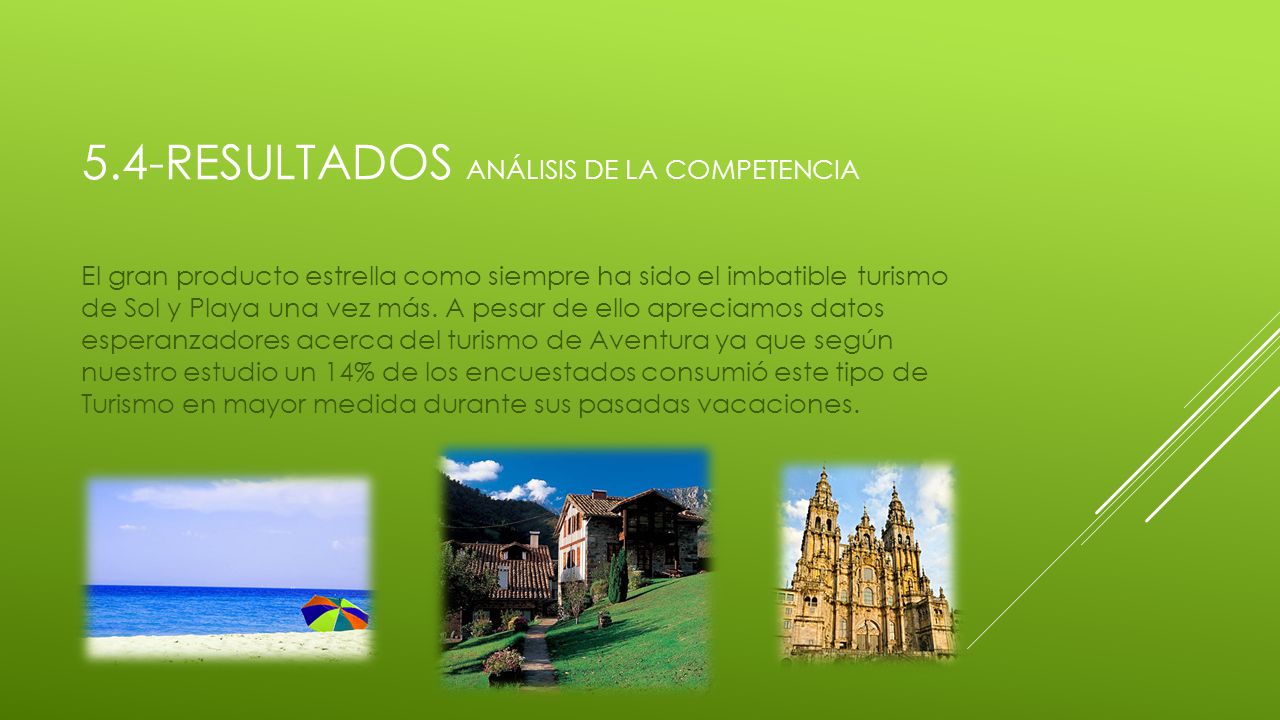 5.4-RESULTADOS ANÁLISIS DE LA COMPETENCIA

El gran producto estrella como siempre ha sido el imbatible turismo de Sol y Playa una vez más. A pesar de ello apreciamos datos esperanzadores acerca del turismo de Aventura ya que según nuestro estudio un 14% de los encuestados consumió este tipo de Turismo en mayor medida durante sus pasadas vacaciones.